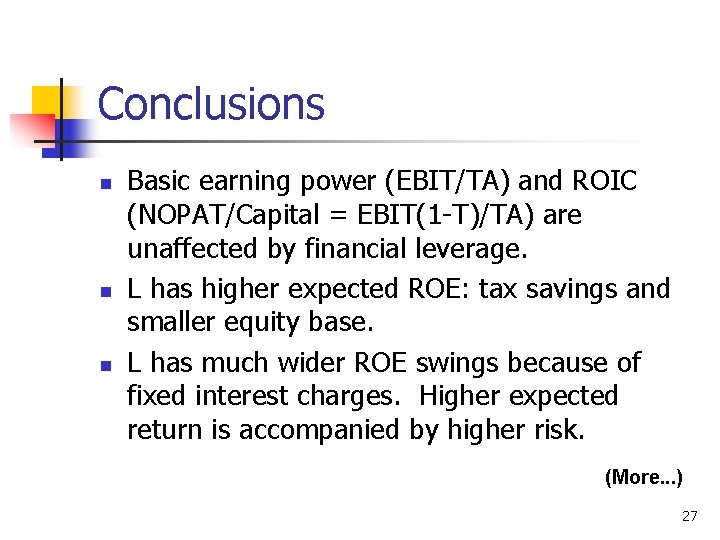 Conclusions

- Basic earning power (EBIT/TA) and ROIC (NOPAT/Capital = EBIT(1-T)/TA) are unaffected by financial leverage.
- L has higher expected ROE: tax savings and smaller equity base.
- L has much wider ROE swings because of fixed interest charges. Higher expected return is accompanied by higher risk.

(More...)

27